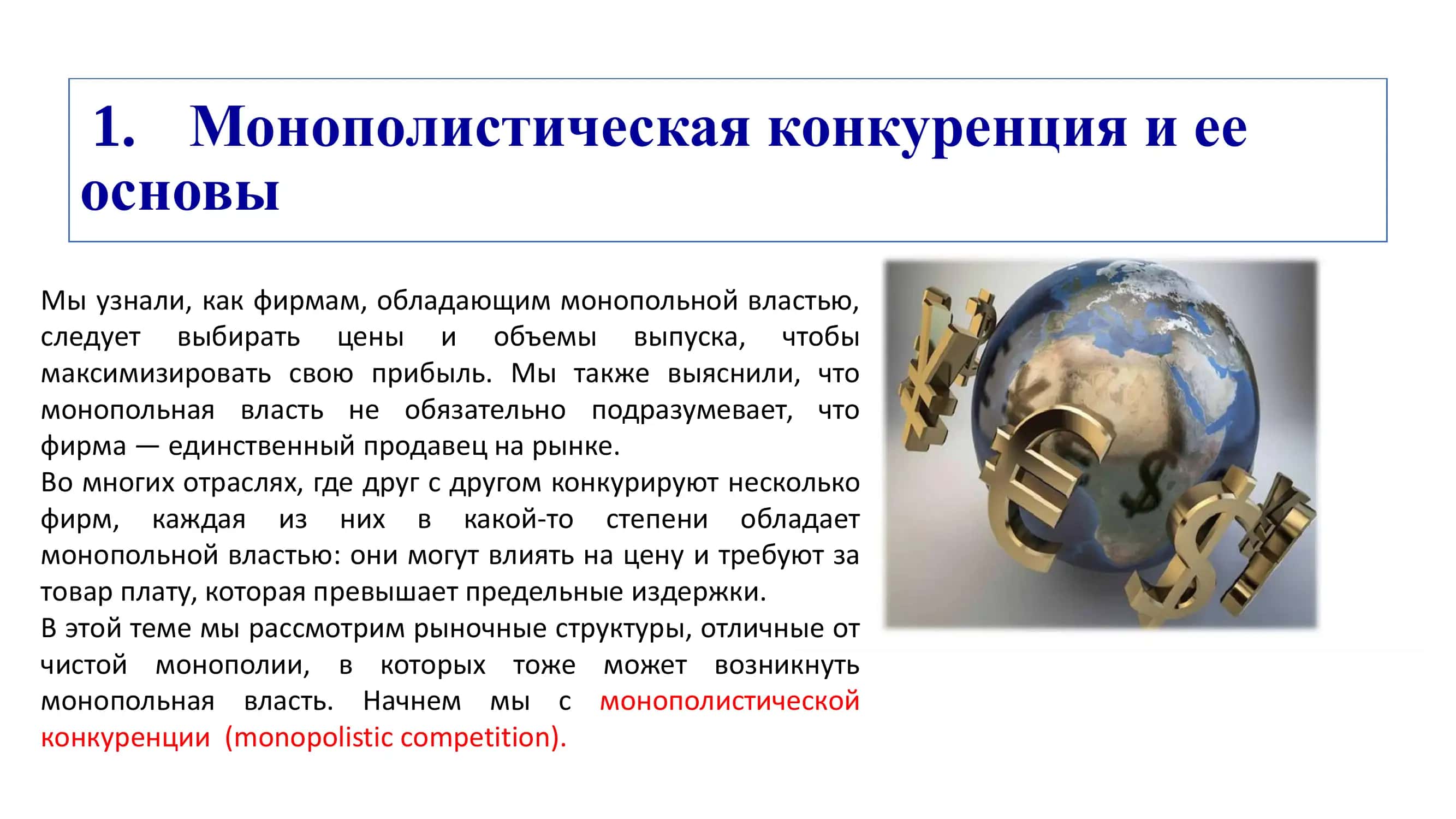 1. Монополистическая конкуренция и ее основы

Мы узнали, как фирмам, обладающим монопольной властью, следует выбирать цены и объемы выпуска, чтобы максимизировать свою прибыль. Мы также выяснили, что монопольная власть не обязательно подразумевает, что фирма — единственный продавец на рынке.
Во многих отраслях, где друг с другом конкурируют несколько фирм, каждая из них в какой-то степени обладает монопольной властью: они могут влиять на цену и требуют за товар плату, которая превышает предельные издержки.
В этой теме мы рассмотрим рыночные структуры, отличные от чистой монополии, в которых тоже может возникнуть монопольная власть. Начнем мы с монополистической конкуренции (monopolistic competition).